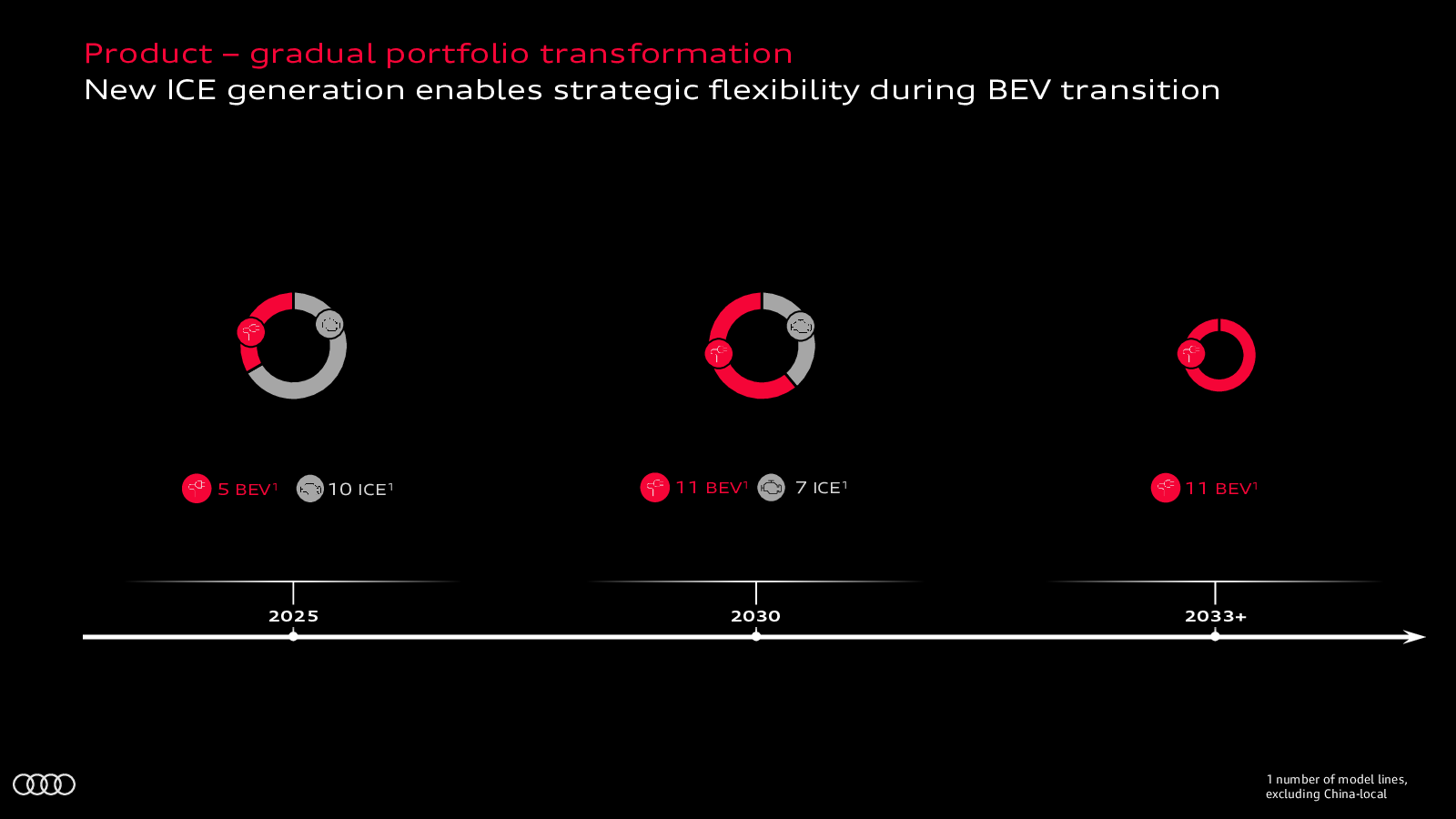 Product – gradual portfolio transformation
New ICE generation enables strategic flexibility during BEV transition

5 BEV$^1$ 10 ICE$^1$

11 BEV$^1$ 7 ICE$^1$

11 BEV$^1$

2025

2030

2033+

1 number of model lines, excluding China-local